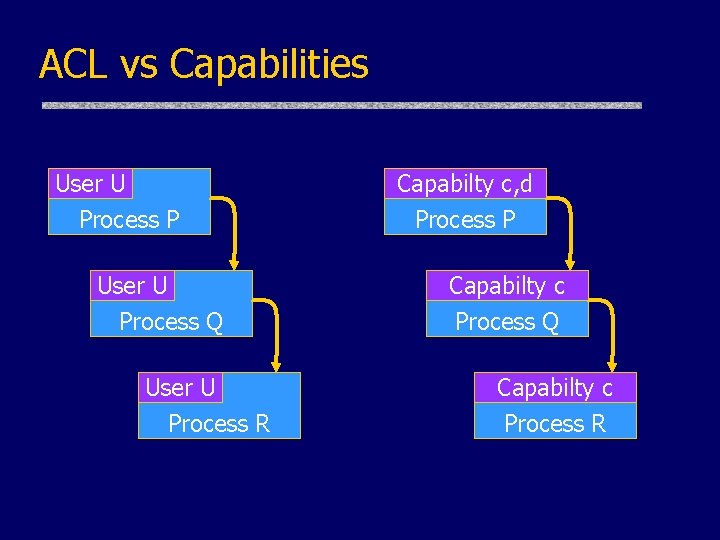 ACL vs Capabilities

User U
Process P

User U
Process Q

User U
Process R

Capabilty c,d
Process P

Capabilty c
Process Q

Capabilty c
Process R